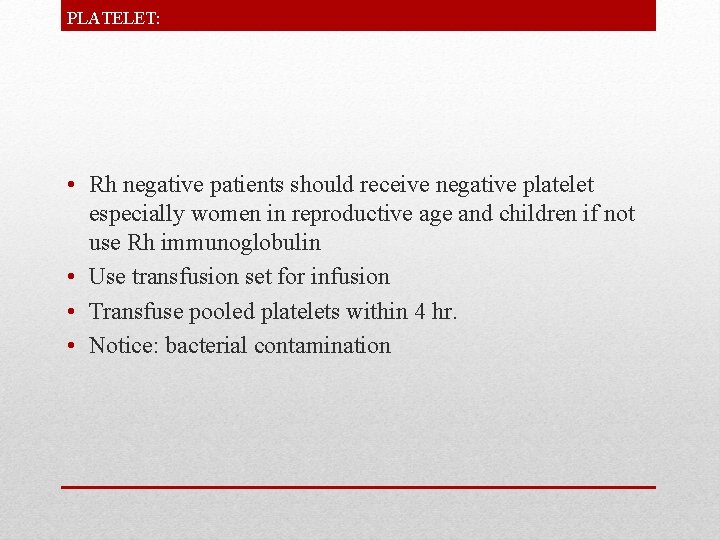 PLATELET:

• Rh negative patients should receive negative platelet especially women in reproductive age and children if not use Rh immunoglobulin
• Use transfusion set for infusion
• Transfuse pooled platelets within 4 hr.
• Notice: bacterial contamination